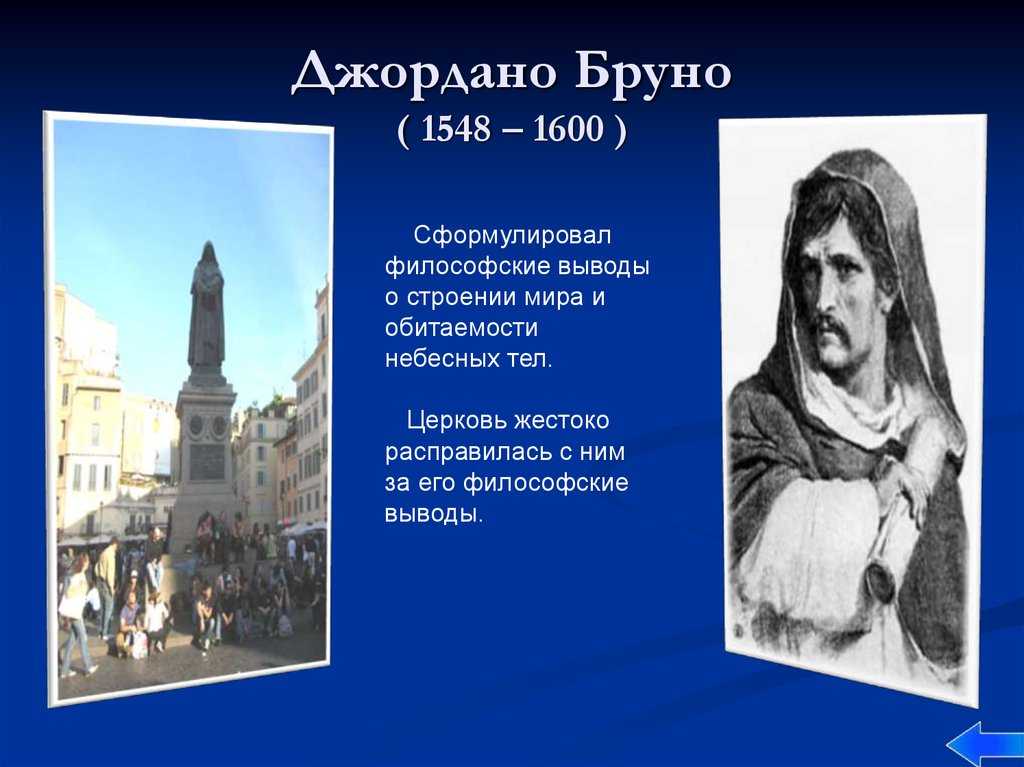 Джордано Бруно
( 1548 – 1600 )

Сформулировал философские выводы о строении мира и обитаемости небесных тел.

Церковь жестоко расправилась с ним за его философские выводы.